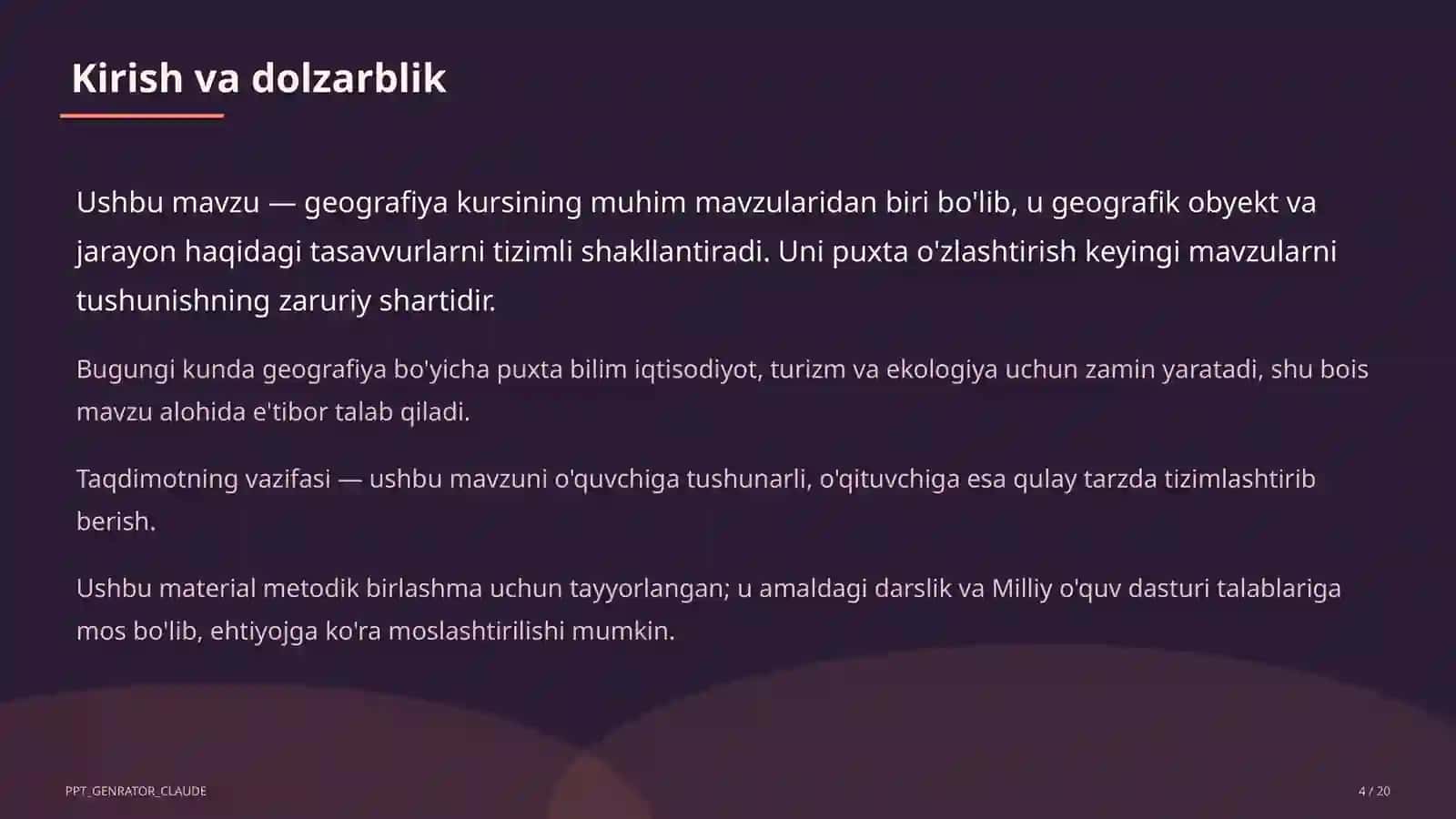 Kirish va dolzarblik

Ushbu mavzu — geografiya kursining muhim mavzularidan biri bo'lib, u geografik obyekt va jarayon haqidagi tasavvurlarni tizimli shakllantiradi. Uni puxta o'zlashtirish keyingi mavzularni tushunishning zaruriy shartidir.

Bugungi kunda geografiya bo'yicha puxta bilim iqtisodiyot, turizm va ekologiya uchun zamin yaratadi, shu bois mavzu alohida e'tibor talab qiladi.

Taqdimotning vazifasi — ushbu mavzuni o'quvchiga tushunarli, o'qituvchiga esa qulay tarzda tizimlashtirib berish.

Ushbu material metodik birlashma uchun tayyorlangan; u amaldagi darslik va Milliy o'quv dasturi talablariga mos bo'lib, ehtiyojga ko'ra moslashtirilishi mumkin.

PPT_GENRATOR_CLAUDE

4 / 20